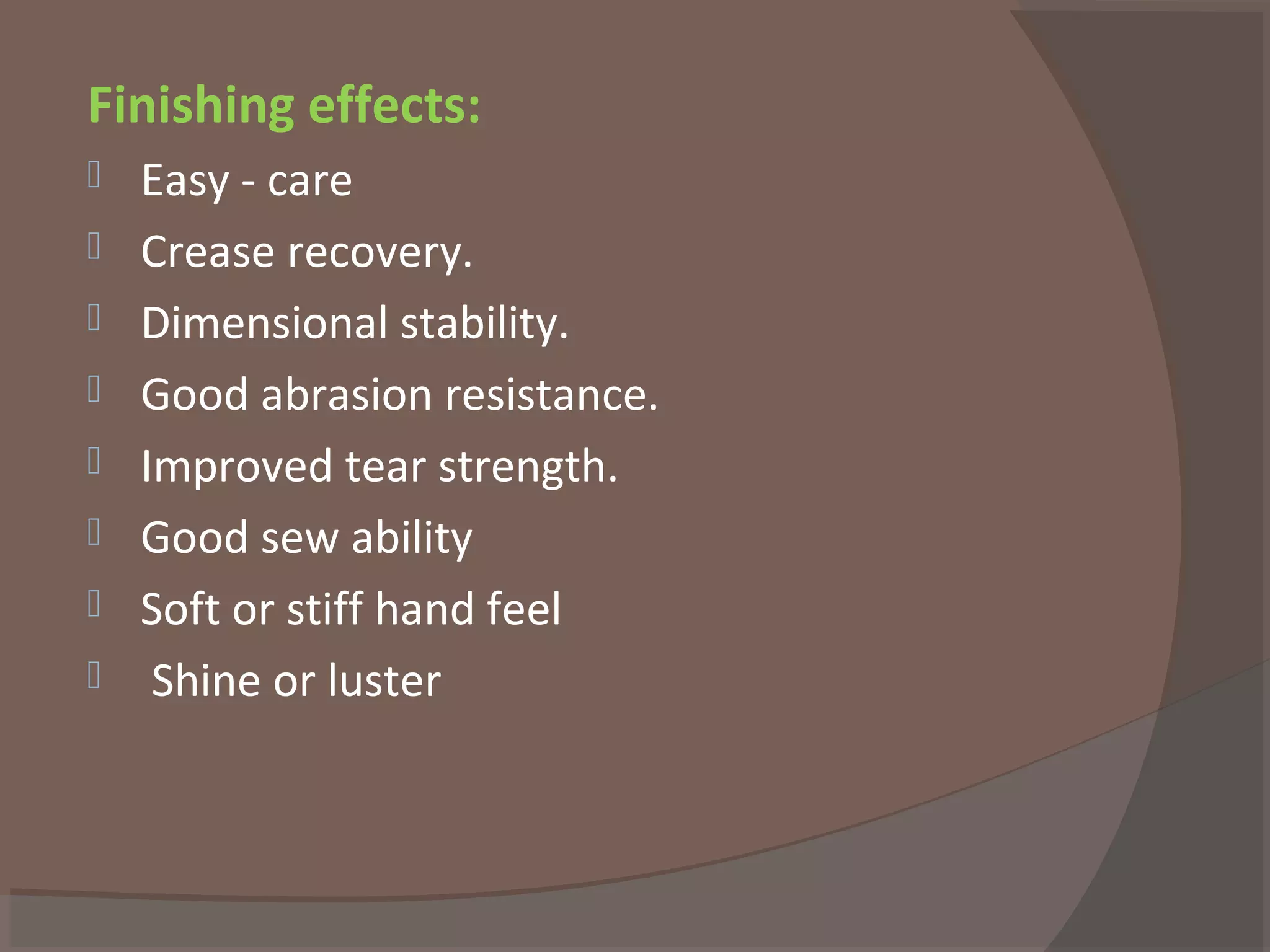 Finishing effects:

Easy - care

Crease recovery.

Dimensional stability.

Good abrasion resistance.

Improved tear strength.

Good sew ability

Soft or stiff hand feel

Shine or luster